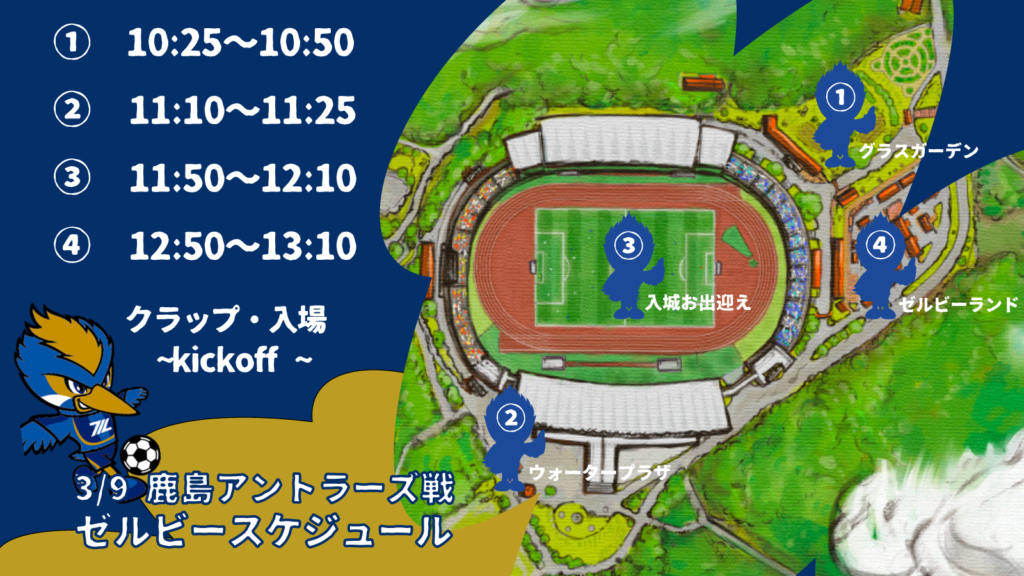 ① 10:25〜10:50

② 11:10〜11:25

③ 11:50〜12:10

④ 12:50〜13:10

クラップ・入場
~kickoff ~

3/9 鹿島アントラーズ戦
ゼルビースケジュール

①
グラスガーデン

③
入城お出迎え

④
ゼルビーランド

②
ウォータープラザ